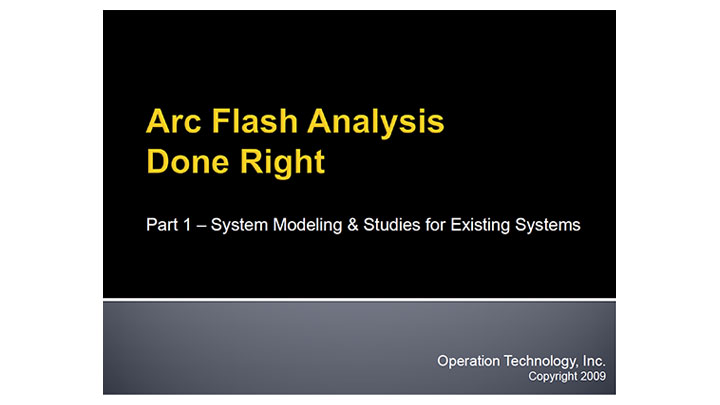 Arc Flash Analysis Done Right

Part 1 – System Modeling & Studies for Existing Systems

Operation Technology, Inc.
Copyright 2009